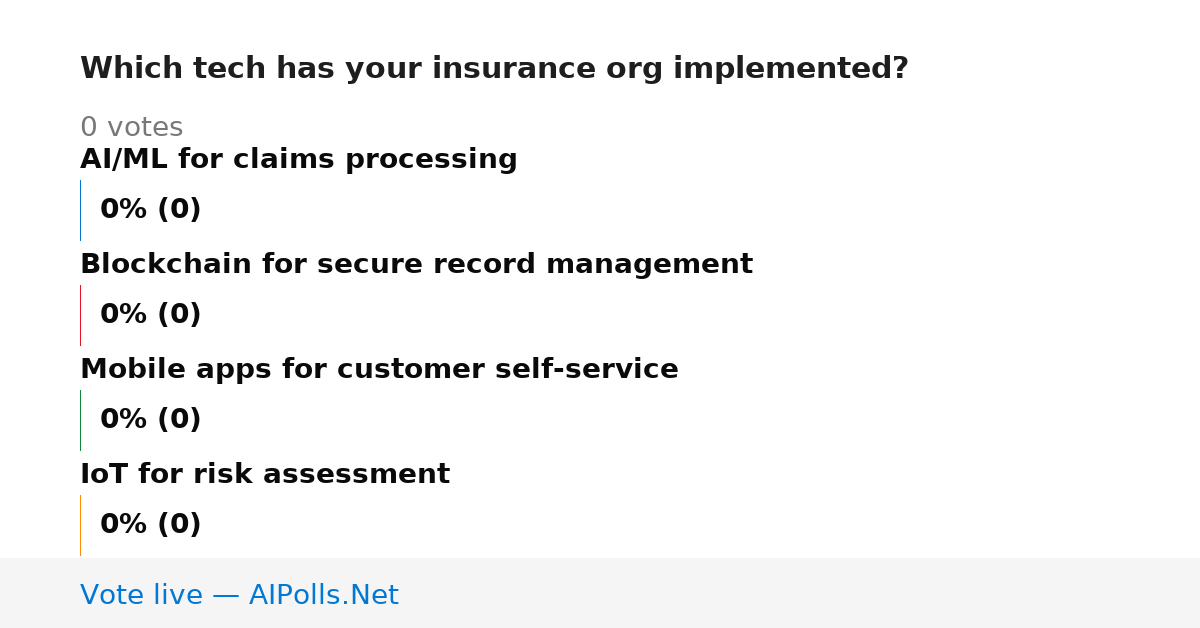 Which tech has your insurance org implemented?

0 votes

AI/ML for claims processing

0% (0)

Blockchain for secure record management

0% (0)

Mobile apps for customer self-service

0% (0)

IoT for risk assessment

0% (0)

Vote live — AIPolls.Net